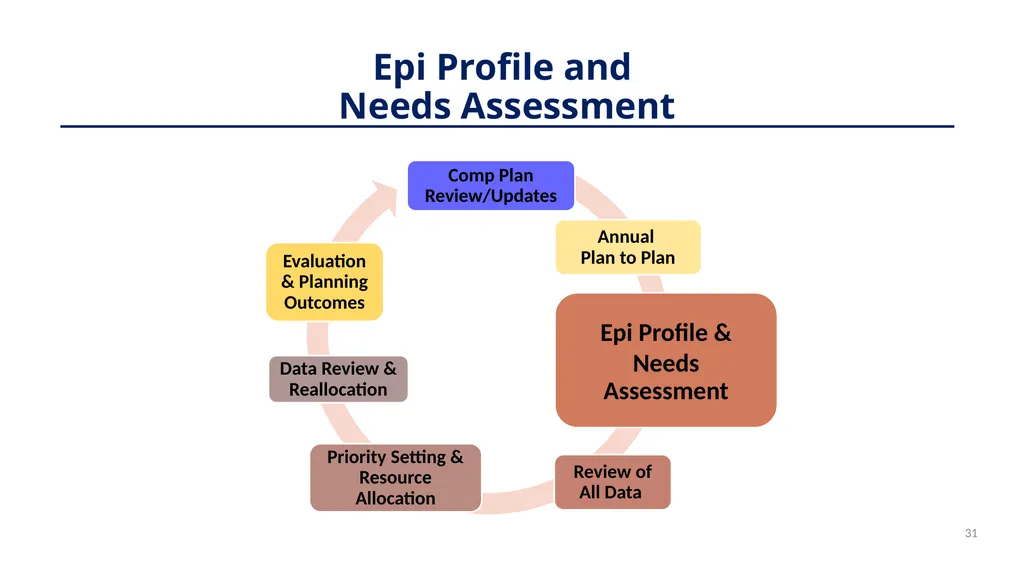 Epi Profile and
Needs Assessment

Comp Plan
Review/Updates

Annual
Plan to Plan

Epi Profile &
Needs
Assessment

Review of
All Data

Priority Setting &
Resource
Allocation

Data Review &
Reallocation

Evaluation
& Planning
Outcomes

31